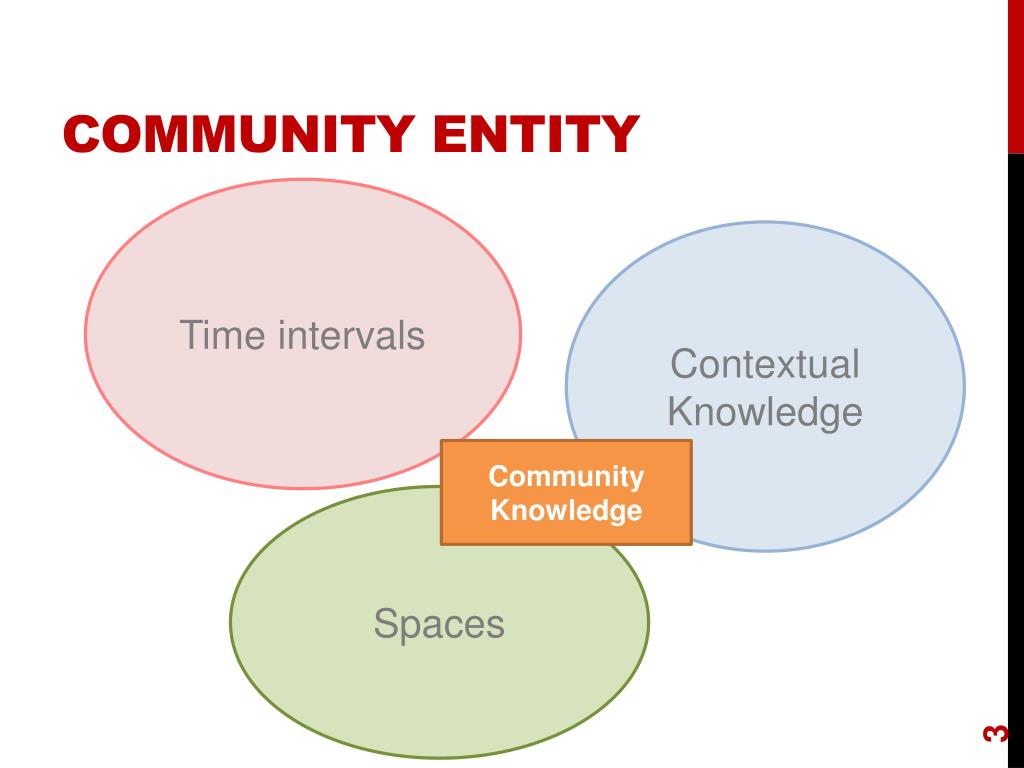 COMMUNITY ENTITY

Time intervals

Contextual Knowledge

Community Knowledge

Spaces

3